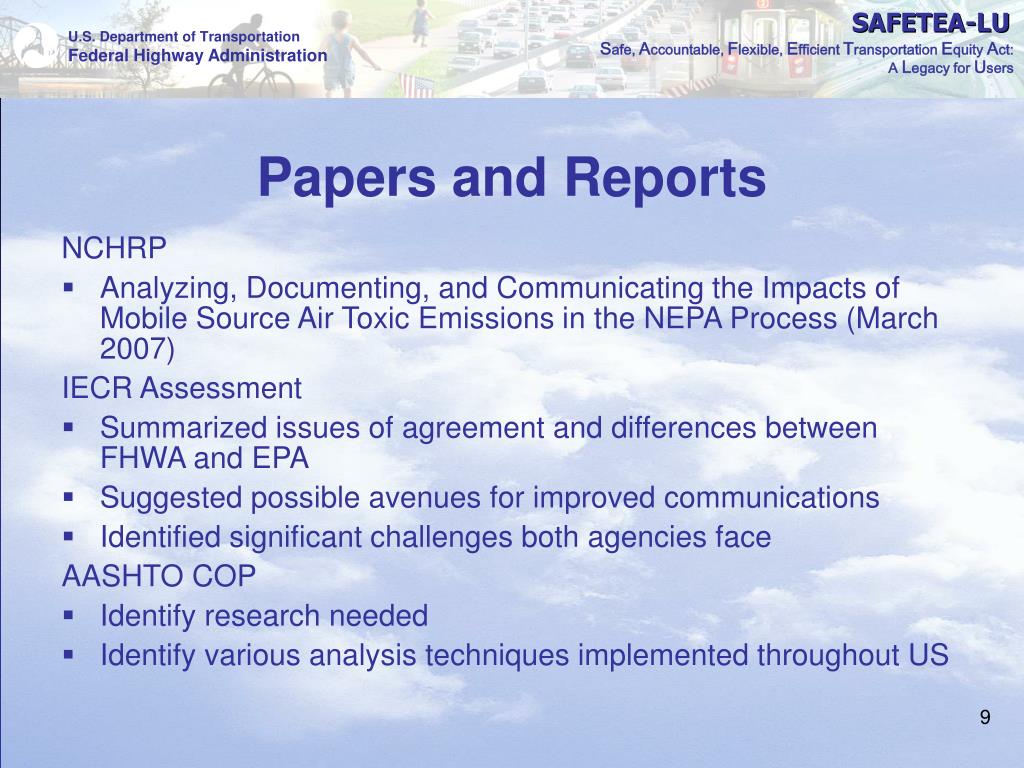 U.S. Department of Transportation
Federal Highway Administration

SAFETEA-LU
Safe, Accountable, Flexible, Efficient Transportation Equity Act:
A Legacy for Users

Papers and Reports

NCHRP
▪ Analyzing, Documenting, and Communicating the Impacts of Mobile Source Air Toxic Emissions in the NEPA Process (March 2007)

IECR Assessment
▪ Summarized issues of agreement and differences between FHWA and EPA
▪ Suggested possible avenues for improved communications
▪ Identified significant challenges both agencies face

AASHTO COP
▪ Identify research needed
▪ Identify various analysis techniques implemented throughout US

9